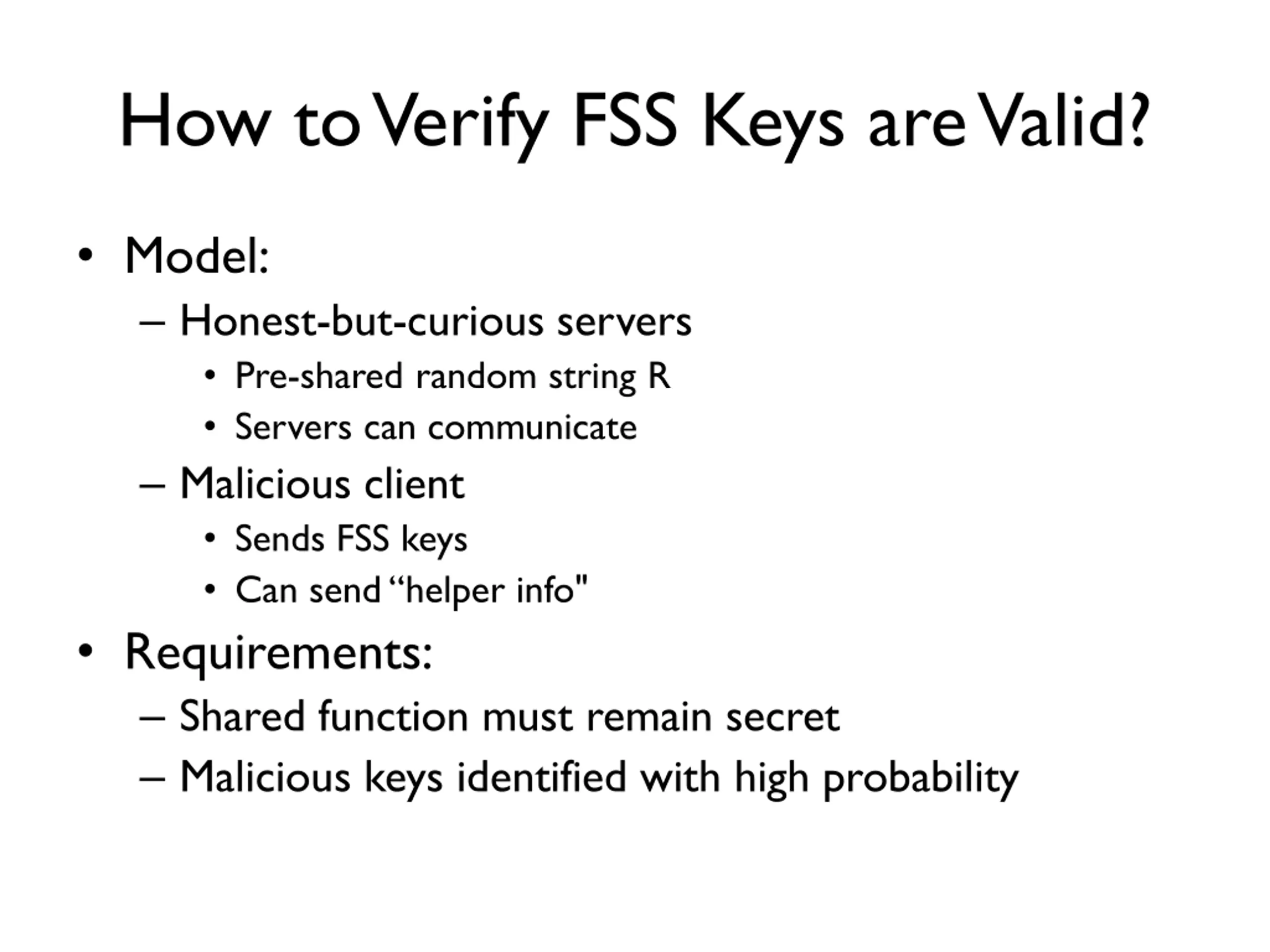 How to Verify FSS Keys are Valid?

• Model:
– Honest-but-curious servers
• Pre-shared random string R
• Servers can communicate
– Malicious client
• Sends FSS keys
• Can send “helper info"

• Requirements:
– Shared function must remain secret
– Malicious keys identified with high probability